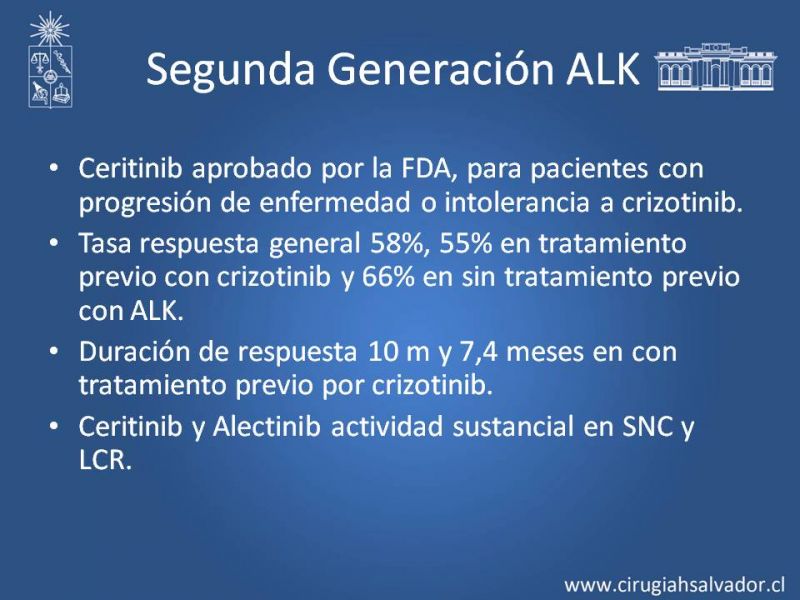 Segunda Generación ALK

• Ceritinib aprobado por la FDA, para pacientes con progresión de enfermedad o intolerancia a crizotinib.
• Tasa respuesta general 58%, 55% en tratamiento previo con crizotinib y 66% en sin tratamiento previo con ALK.
• Duración de respuesta 10 m y 7,4 meses en con tratamiento previo por crizotinib.
• Ceritinib y Alectinib actividad sustancial en SNC y LCR.

www.cirugiahsalvador.cl